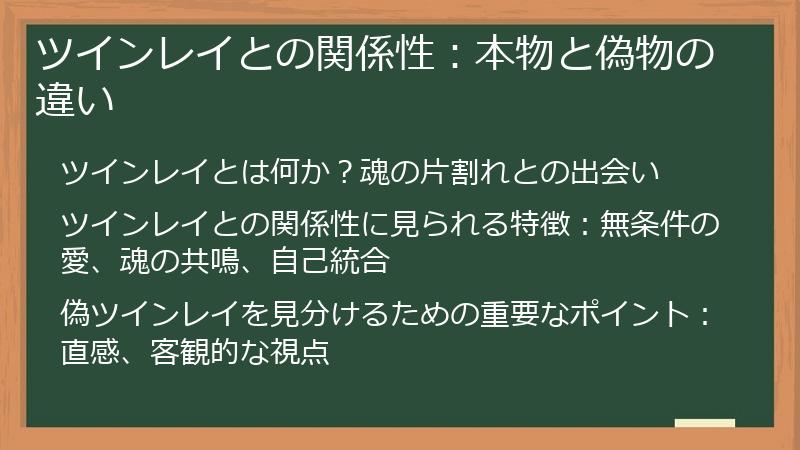 ツインレイとの関係性：本物と偽物の違い

ツインレイとは何か？魂の片割れとの出会い

ツインレイとの関係性に見られる特徴：無条件の愛、魂の共鳴、自己統合

偽ツインレイを見分けるための重要なポイント：直感、客観的な視点